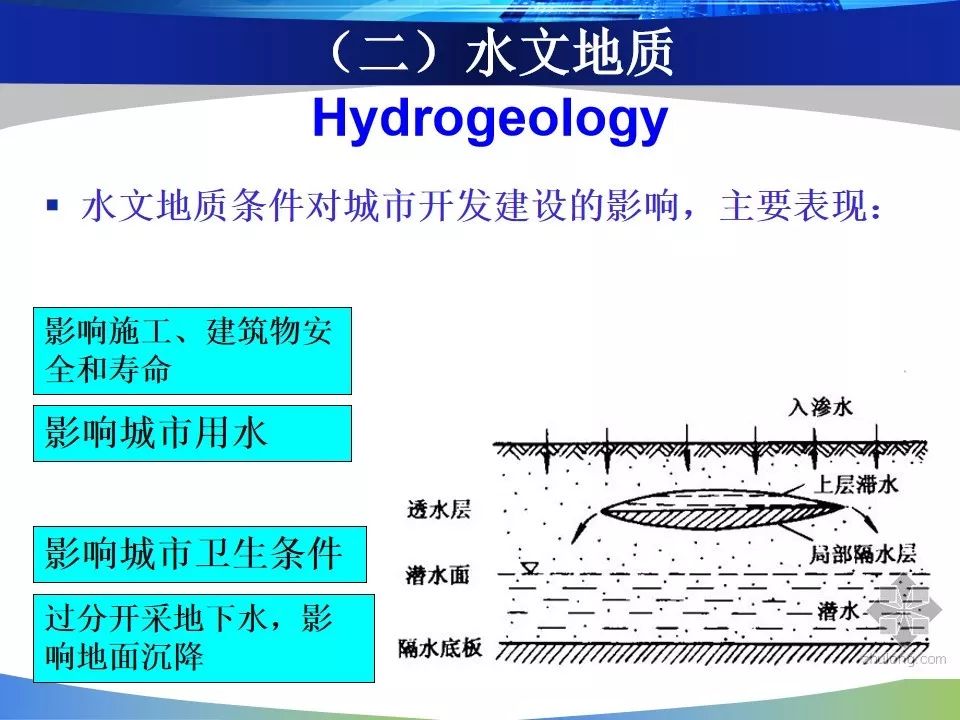 （二）水文地质
Hydrogeology

▪ 水文地质条件对城市开发建设的影响，主要表现：

影响施工、建筑物安全和寿命

影响城市用水

影响城市卫生条件

过分开采地下水，影响地面沉降

入渗水
上层滞水
透水层
局部隔水层
潜水面
潜水
隔水底板

zhulong.com